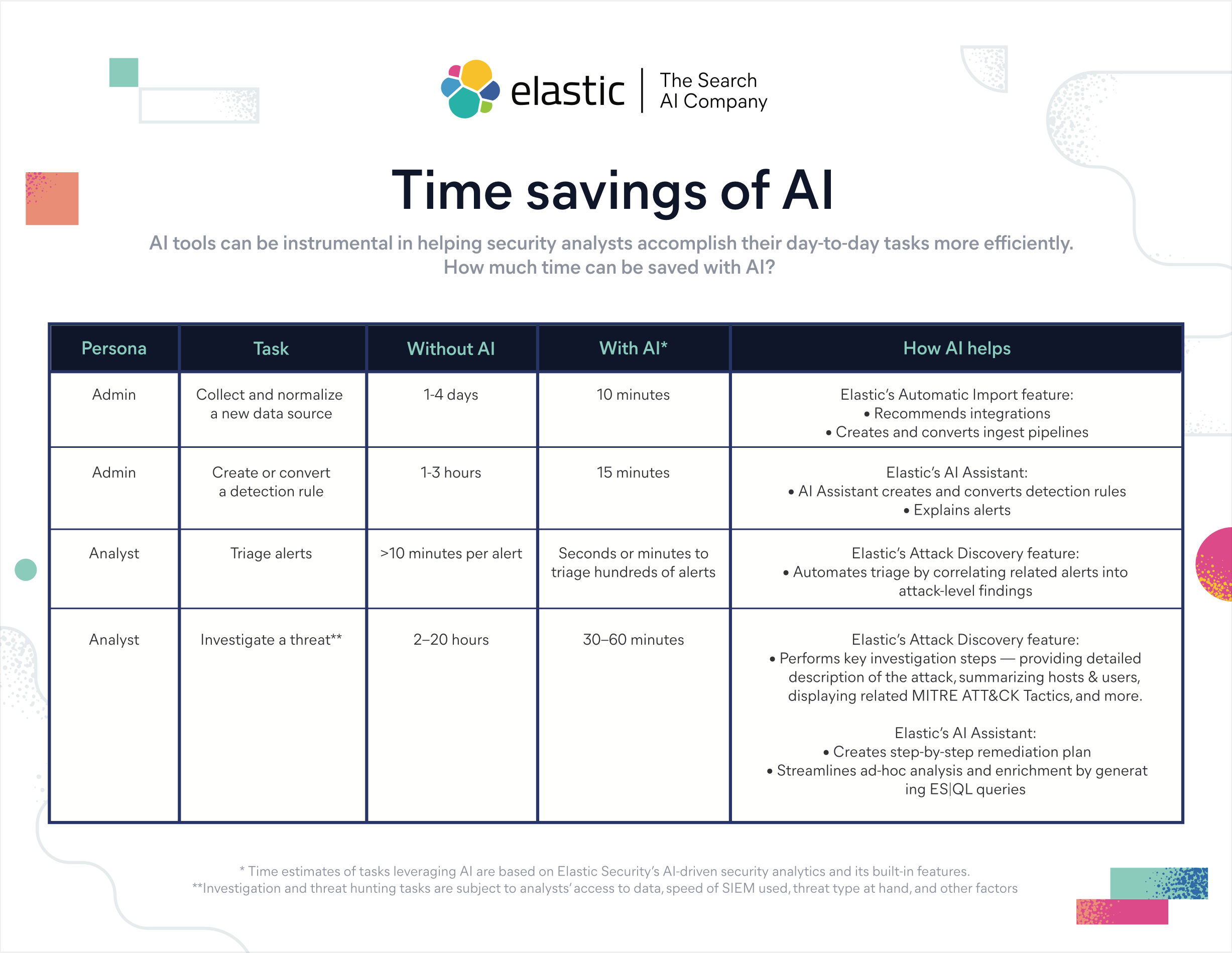 elastic | The Search AI Company

Time savings of AI

AI tools can be instrumental in helping security analysts accomplish their day-to-day tasks more efficiently. How much time can be saved with AI?

| Persona | Task | Without AI | With AI* | How AI helps |
|---|---|---|---|---|
| Admin | Collect and normalize a new data source | 1-4 days | 10 minutes | Elastic's Automatic Import feature: • Recommends integrations • Creates and converts ingest pipelines |
| Admin | Create or convert a detection rule | 1-3 hours | 15 minutes | Elastic's AI Assistant: • AI Assistant creates and converts detection rules • Explains alerts |
| Analyst | Triage alerts | >10 minutes per alert | Seconds or minutes to triage hundreds of alerts | Elastic's Attack Discovery feature: • Automates triage by correlating related alerts into attack-level findings |
| Analyst | Investigate a threat** | 2–20 hours | 30–60 minutes | Elastic's Attack Discovery feature: • Performs key investigation steps — providing detailed description of the attack, summarizing hosts & users, displaying related MITRE ATT&CK Tactics, and more. Elastic's AI Assistant: • Creates step-by-step remediation plan • Streamlines ad-hoc analysis and enrichment by generat ing ES\|QL queries |

* Time estimates of tasks leveraging AI are based on Elastic Security's AI-driven security analytics and its built-in features.
**Investigation and threat hunting tasks are subject to analysts' access to data, speed of SIEM used, threat type at hand, and other factors